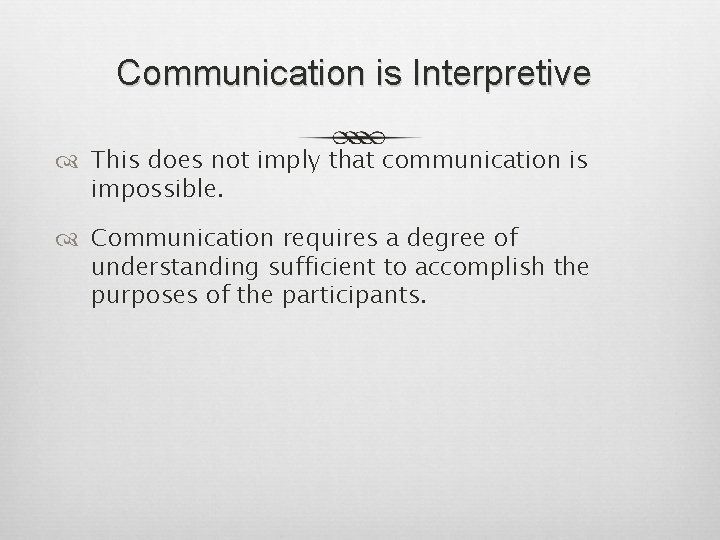 Communication is Interpretive

This does not imply that communication is impossible.

Communication requires a degree of understanding sufficient to accomplish the purposes of the participants.